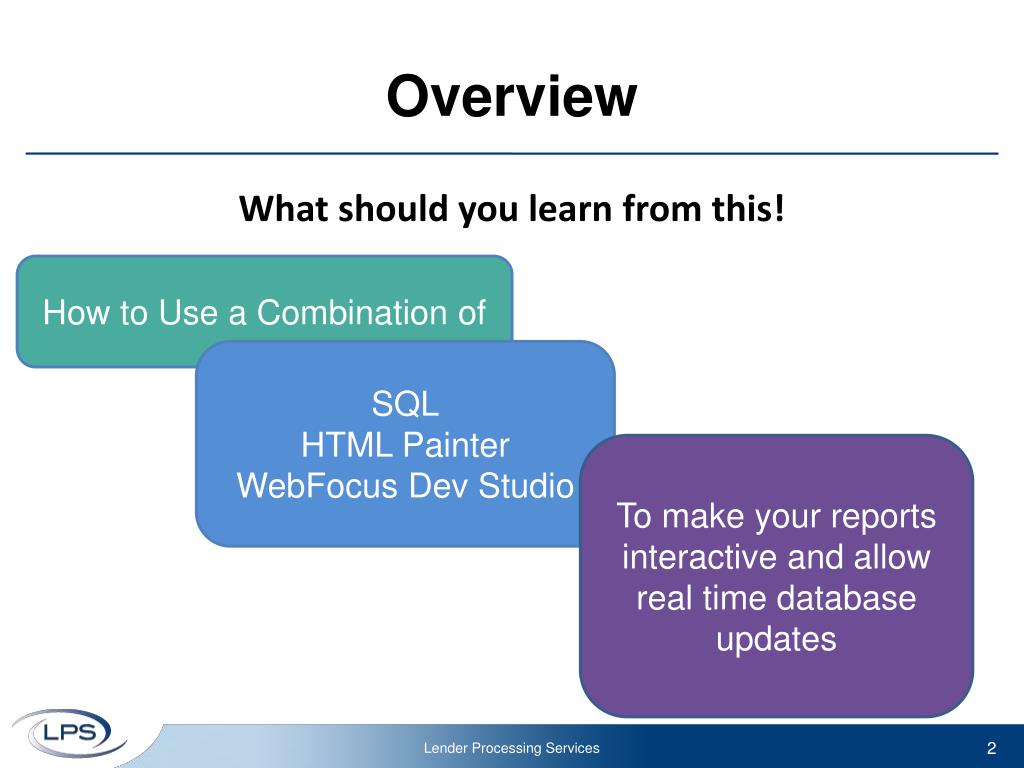 Overview

What should you learn from this!

How to Use a Combination of

SQL
HTML Painter
WebFocus Dev Studio

To make your reports interactive and allow real time database updates

LPS

Lender Processing Services

2